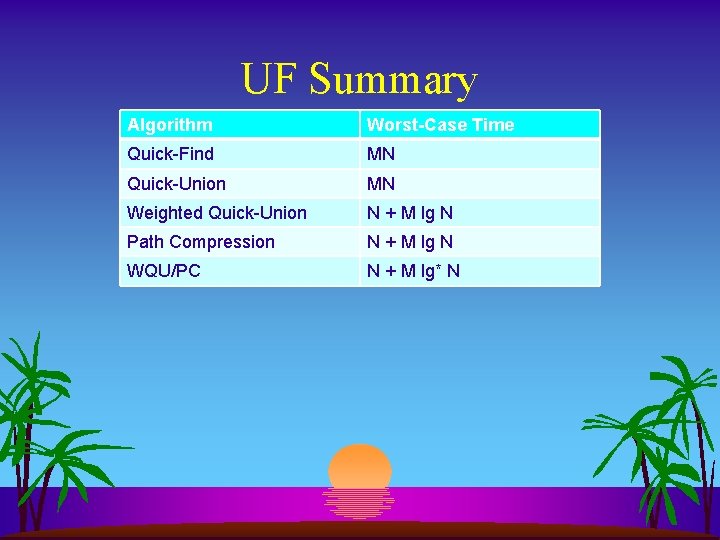 UF Summary

| Algorithm | Worst-Case Time |
|---|---|
| Quick-Find | MN |
| Quick-Union | MN |
| Weighted Quick-Union | N + M lg N |
| Path Compression | N + M lg N |
| WQU/PC | N + M lg* N |